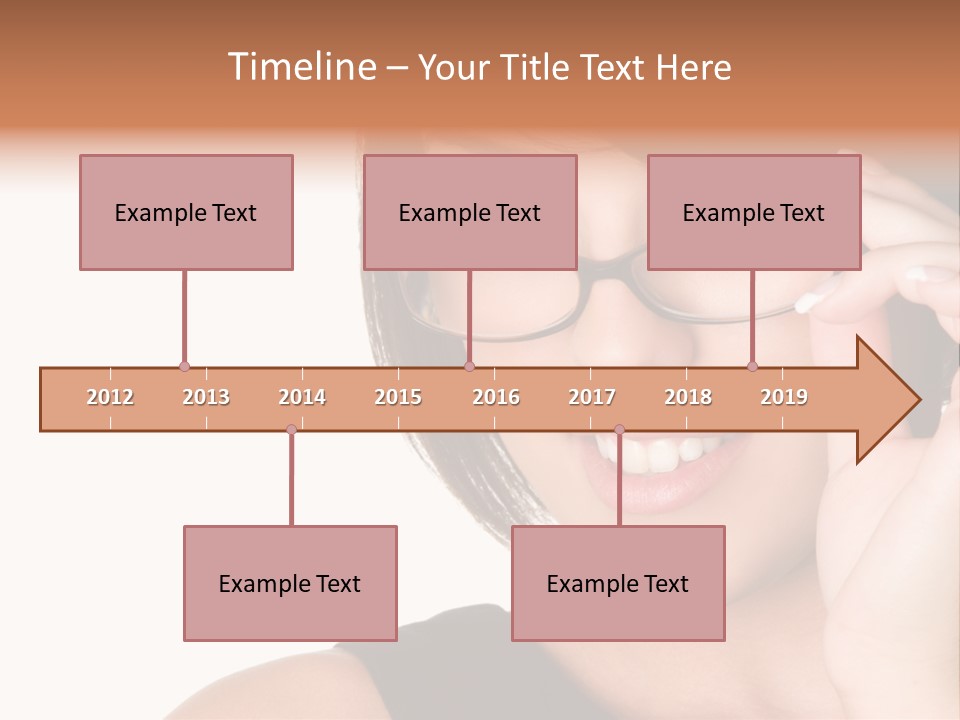 Timeline – Your Title Text Here

Example Text

Example Text

Example Text

2012 2013 2014 2015 2016 2017 2018 2019

Example Text

Example Text